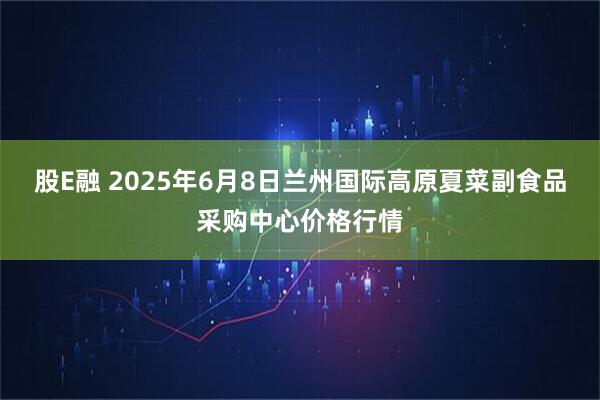 股E融 2025年6月8日兰州国际高原夏菜副食品采购中心价格行情